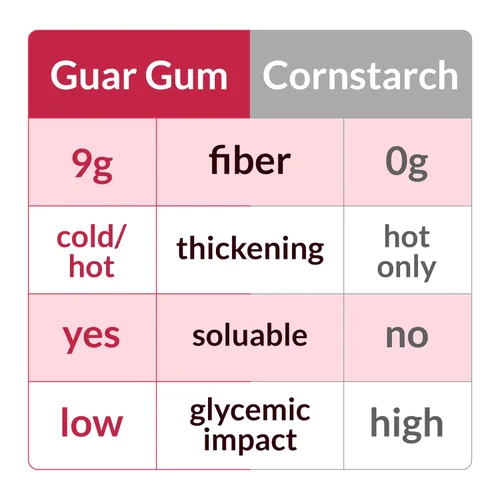 | Guar Gum | | Cornstarch |
|---|---|---|
| 9g | fiber | 0g |
| cold/ hot | thickening | hot only |
| yes | soluable | no |
| low | glycemic impact | high |